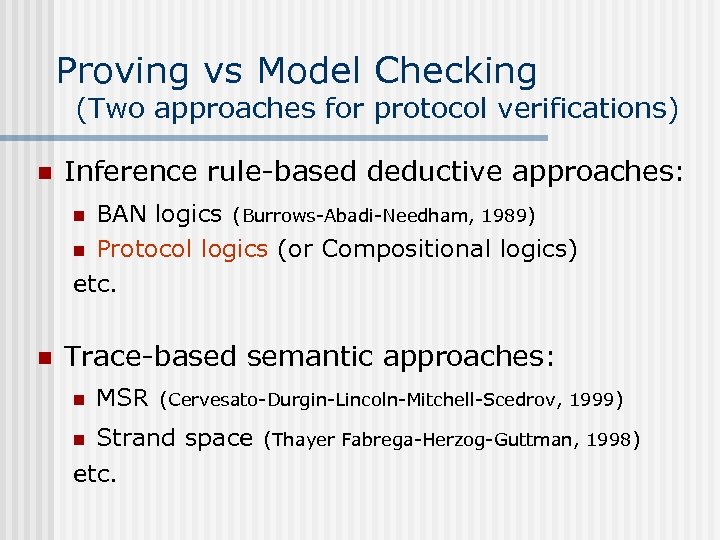 Proving vs Model Checking
(Two approaches for protocol verifications)

Inference rule-based deductive approaches:

BAN logics (Burrows-Abadi-Needham, 1989)

Protocol logics (or Compositional logics)

etc.

Trace-based semantic approaches:

MSR (Cervesato-Durgin-Lincoln-Mitchell-Scedrov, 1999)

Strand space (Thayer Fabrega-Herzog-Guttman, 1998)

etc.